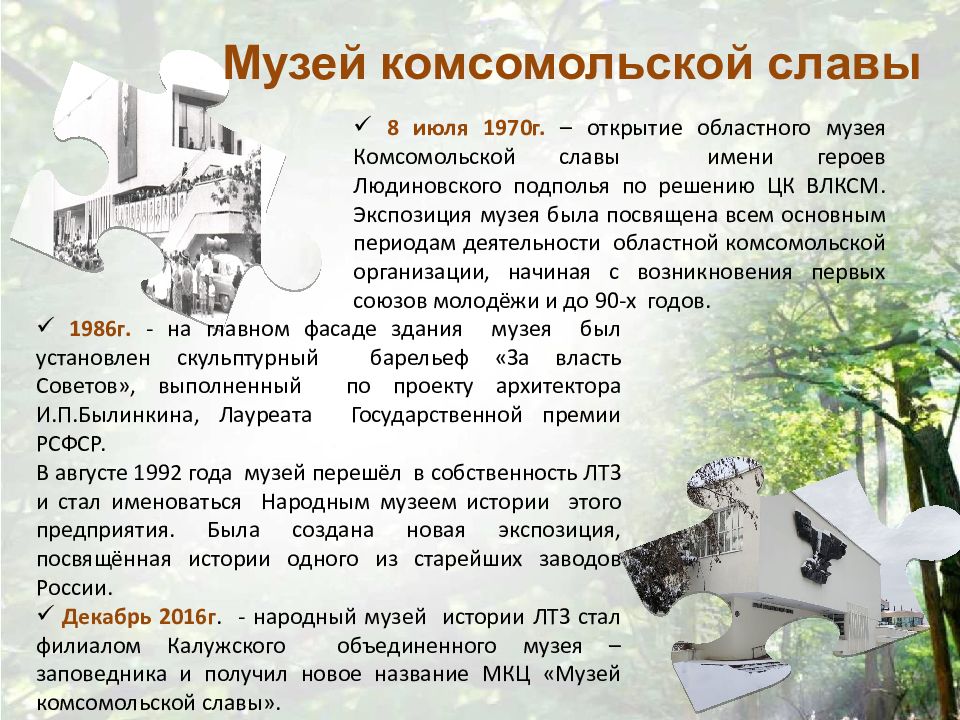 Музей комсомольской славы

✓ 8 июля 1970г. – открытие областного музея Комсомольской славы имени героев Людиновского подполья по решению ЦК ВЛКСМ. Экспозиция музея была посвящена всем основным периодам деятельности областной комсомольской организации, начиная с возникновения первых союзов молодёжи и до 90-х годов.

✓ 1986г. - на главном фасаде здания музея был установлен скульптурный барельеф «За власть Советов», выполненный по проекту архитектора И.П.Былинкина, Лауреата Государственной премии РСФСР.

В августе 1992 года музей перешёл в собственность ЛТЗ и стал именоваться Народным музеем истории этого предприятия. Была создана новая экспозиция, посвящённая истории одного из старейших заводов России.

✓ Декабрь 2016г. - народный музей истории ЛТЗ стал филиалом Калужского объединенного музея – заповедника и получил новое название МКЦ «Музей комсомольской славы».